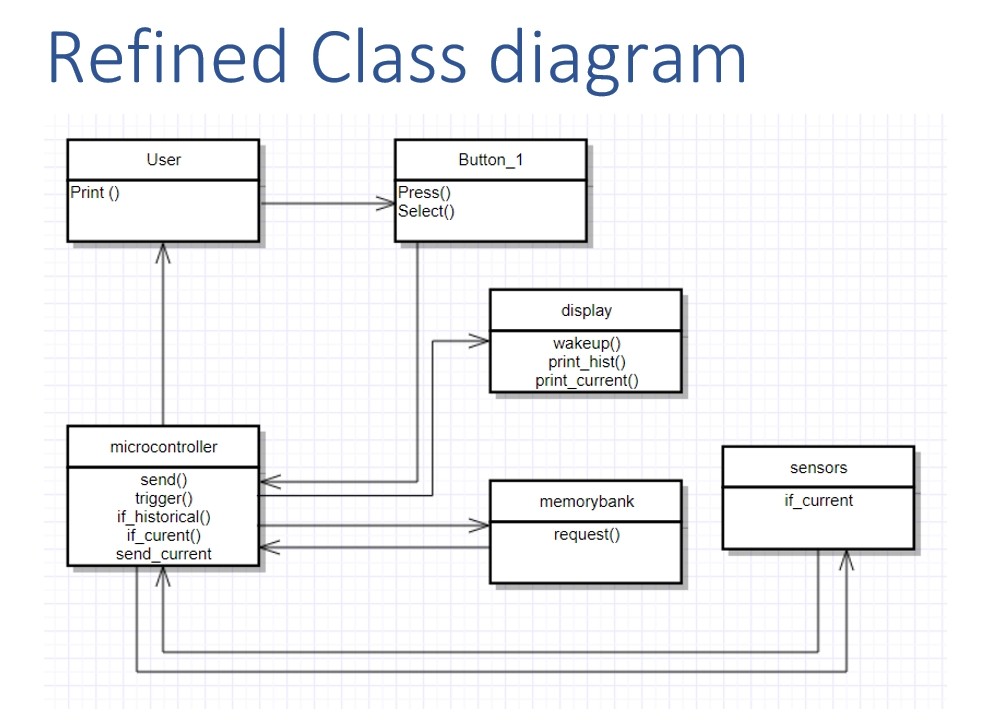 Refined Class diagram

User

Print ()

Button_1

Press()
Select()

display

wakeup()
print_hist()
print_current()

microcontroller

send()
trigger()
if_historical()
if_curent()
send_current

memorybank

request()

sensors

if_current